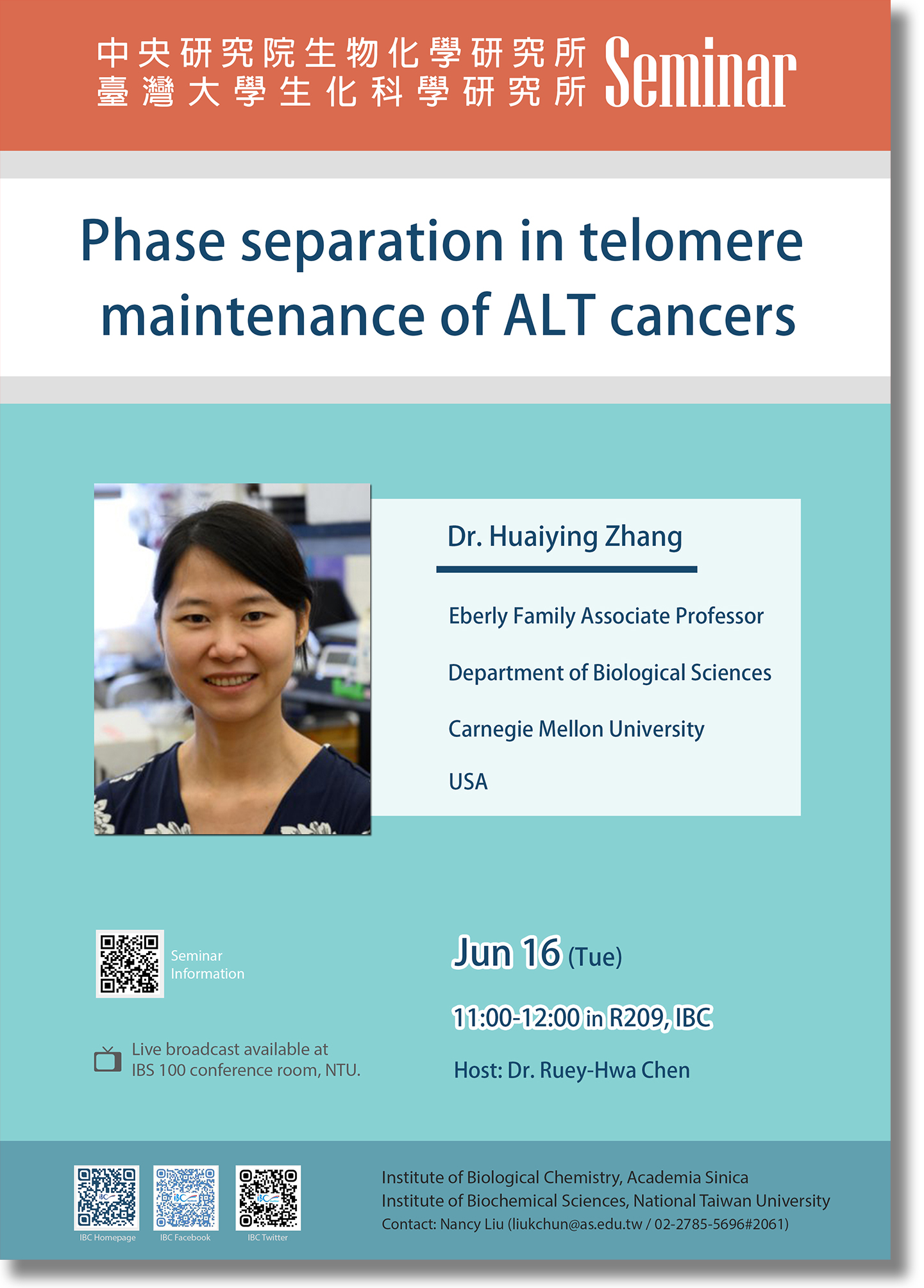 中央研究院生物化學研究所
臺灣大學生化科學研究所
Seminar

Phase separation in telomere maintenance of ALT cancers

Dr. Huaiying Zhang

Eberly Family Associate Professor

Department of Biological Sciences

Carnegie Mellon University

USA

Seminar Information

Live broadcast available at IBS 100 conference room, NTU.

Jun 16 (Tue)

11:00-12:00 in R209, IBC

Host: Dr. Ruey-Hwa Chen

IBC Homepage

IBC Facebook

IBC Twitter

Institute of Biological Chemistry, Academia Sinica
Institute of Biochemical Sciences, National Taiwan University
Contact: Nancy Liu (liukchun@as.edu.tw / 02-2785-5696#2061)